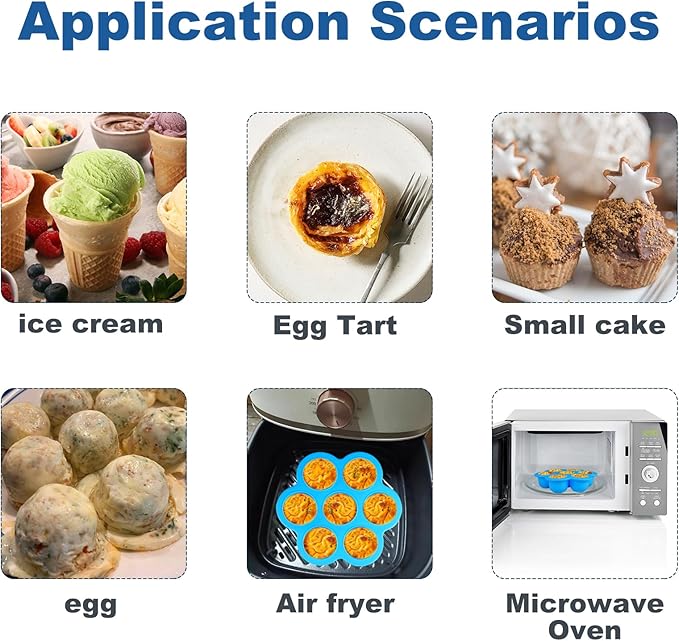 Application Scenarios

ice cream

Egg Tart

Small cake

egg

Air fryer

Microwave Oven